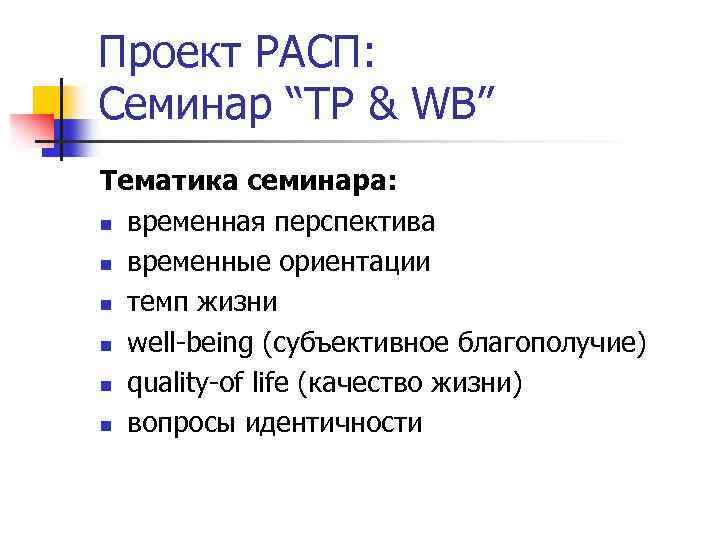 Проект РАСП:
Семинар “TP & WB”

Тематика семинара:
- временная перспектива
- временные ориентации
- темп жизни
- well-being (субъективное благополучие)
- quality-of life (качество жизни)
- вопросы идентичности